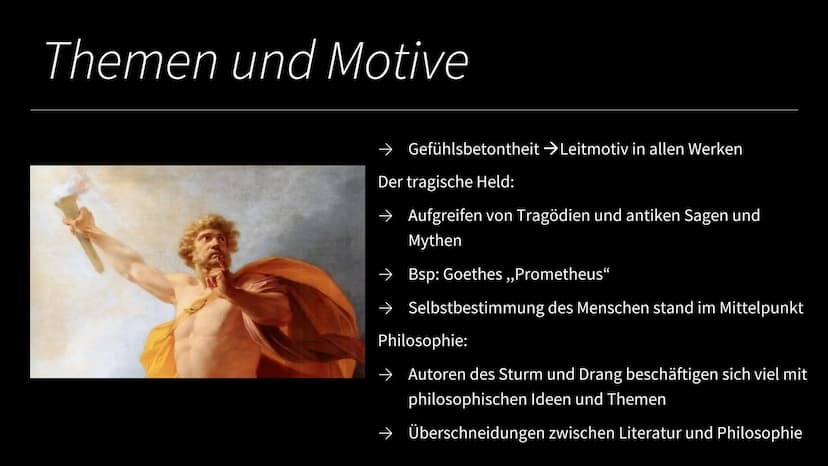 Themen und Motive

→ Gefühlsbetontheit →Leitmotiv in allen Werken

Der tragische Held:

→ Aufgreifen von Tragödien und antiken Sagen und Mythen

→ Bsp: Goethes „Prometheus“

→ Selbstbestimmung des Menschen stand im Mittelpunkt

Philosophie:

→ Autoren des Sturm und Drang beschäftigen sich viel mit philosophischen Ideen und Themen

→ Überschneidungen zwischen Literatur und Philosophie